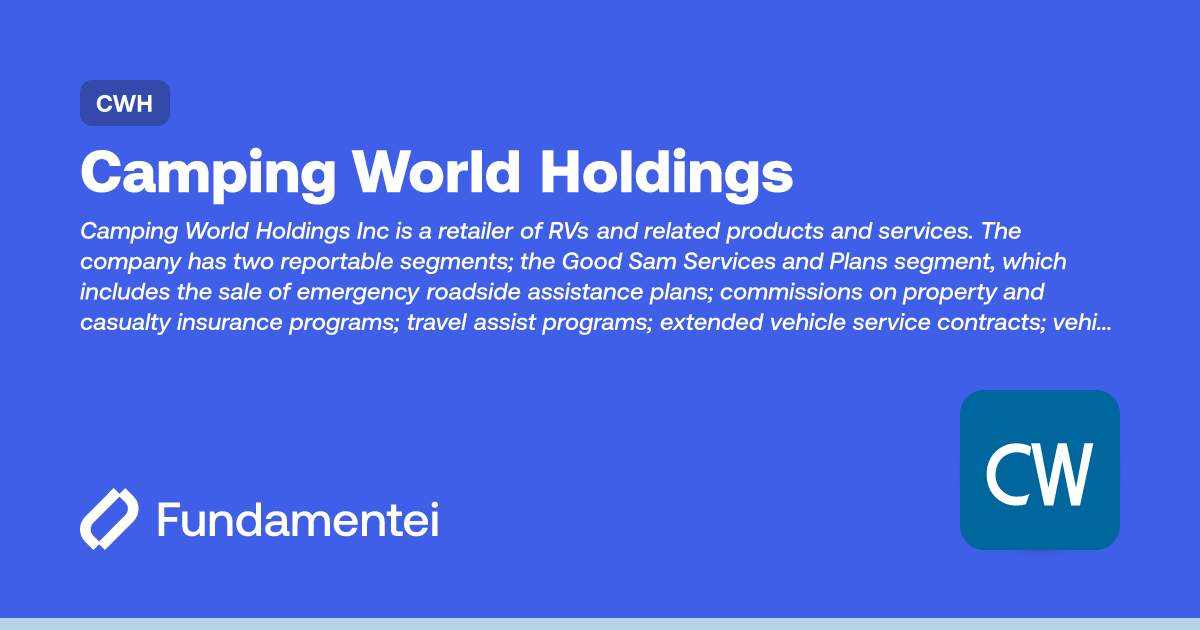 CWH

Camping World Holdings

Camping World Holdings Inc is a retailer of RVs and related products and services. The company has two reportable segments; the Good Sam Services and Plans segment, which includes the sale of emergency roadside assistance plans; commissions on property and casualty insurance programs; travel assist programs; extended vehicle service contracts; vehi...

Fundamentei

CW